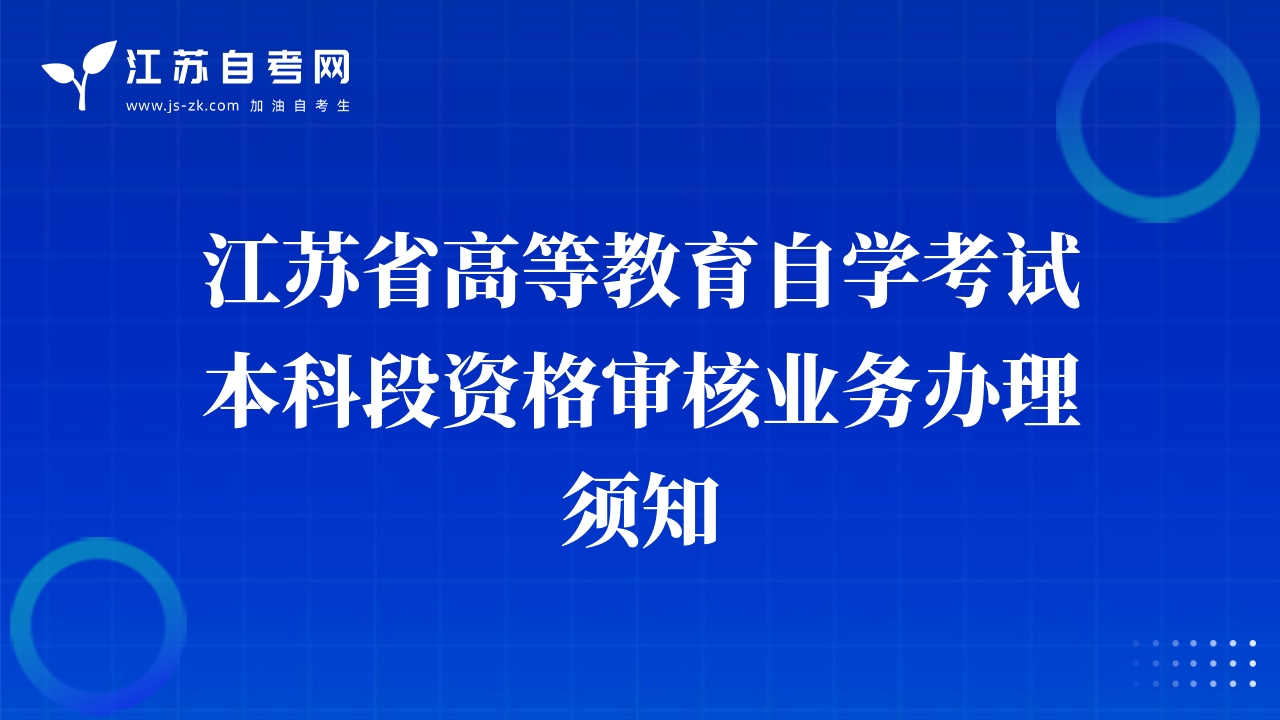 江苏自考网
www.js-zk.com 加油自考生

江苏省高等教育自学考试本科段资格审核业务办理须知